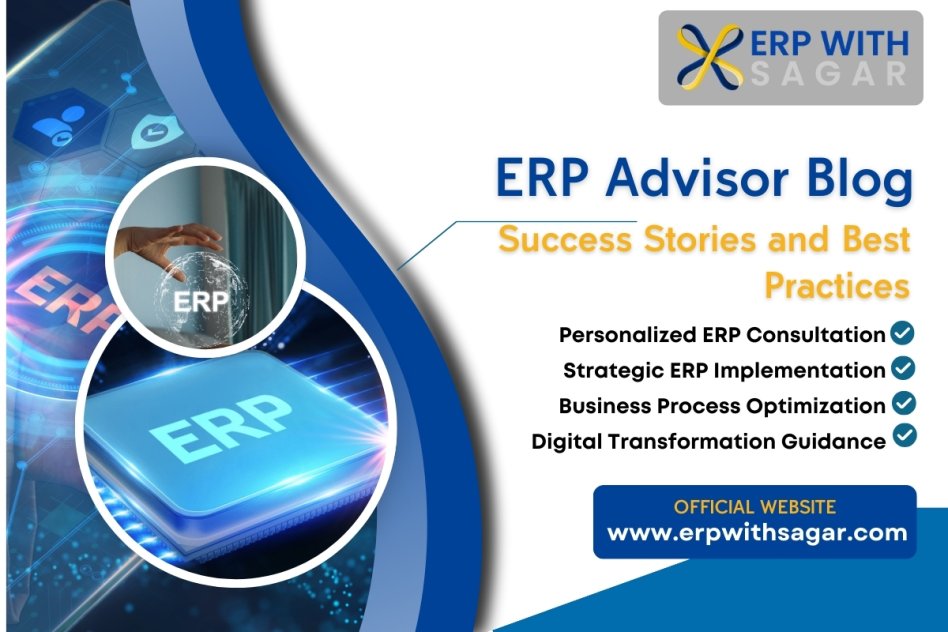 ERP WITH SAGAR

ERP Advisor Blog

Success Stories and Best Practices

Personalized ERP Consultation
Strategic ERP Implementation
Business Process Optimization
Digital Transformation Guidance

OFFICIAL WEBSITE
www.erpwithsagar.com

ERP

ERP

ERP